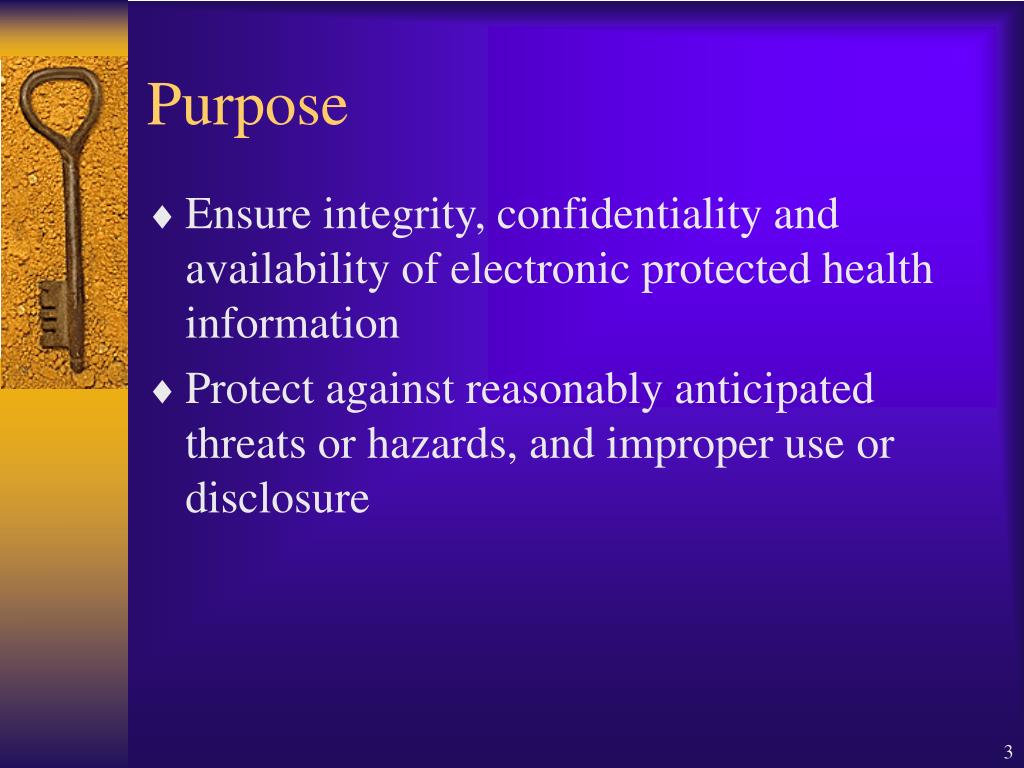 Purpose

♦ Ensure integrity, confidentiality and availability of electronic protected health information

♦ Protect against reasonably anticipated threats or hazards, and improper use or disclosure

3